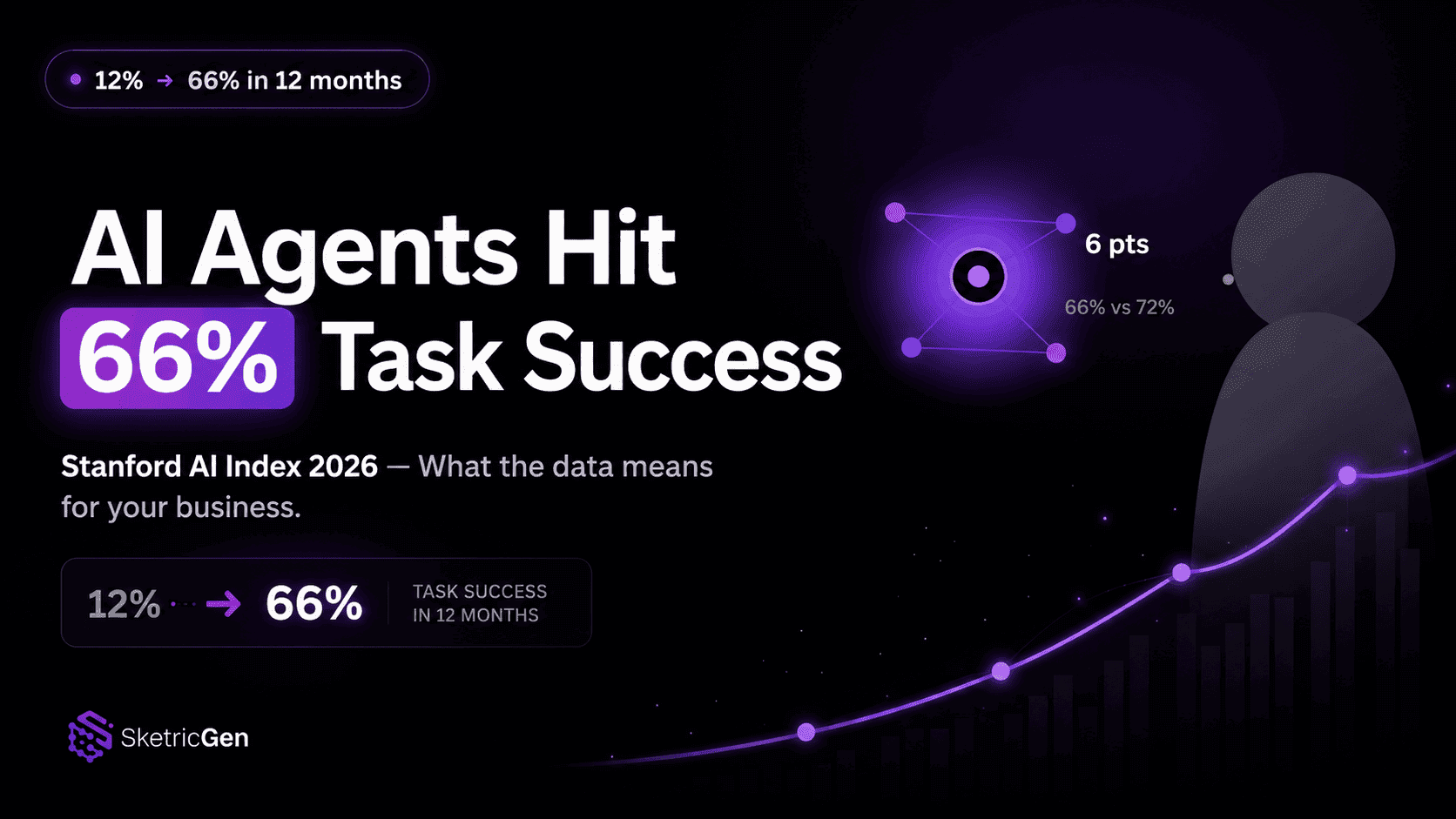 12% → 66% in 12 months

AI Agents Hit 66% Task Success

6 pts

66% vs 72%

Stanford AI Index 2026 — What the data means for your business.

12% → 66% TASK SUCCESS IN 12 MONTHS

SketricGen